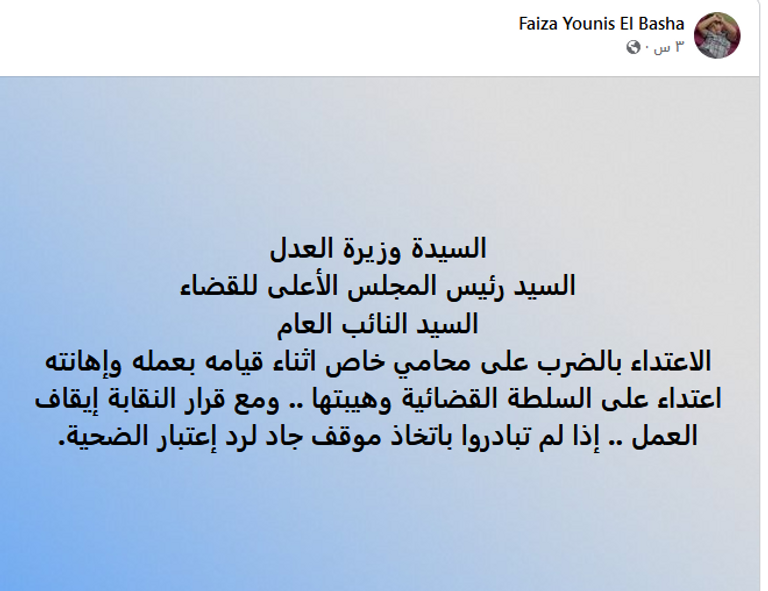 Faiza Younis El Basha
٣ س ·

السيدة وزيرة العدل
السيد رئيس المجلس الأعلى للقضاء
السيد النائب العام
الاعتداء بالضرب على محامي خاص اثناء قيامه بعمله وإهانته اعتداء على السلطة القضائية وهيبتها .. ومع قرار النقابة إيقاف العمل .. إذا لم تبادروا باتخاذ موقف جاد لرد إعتبار الضحية.